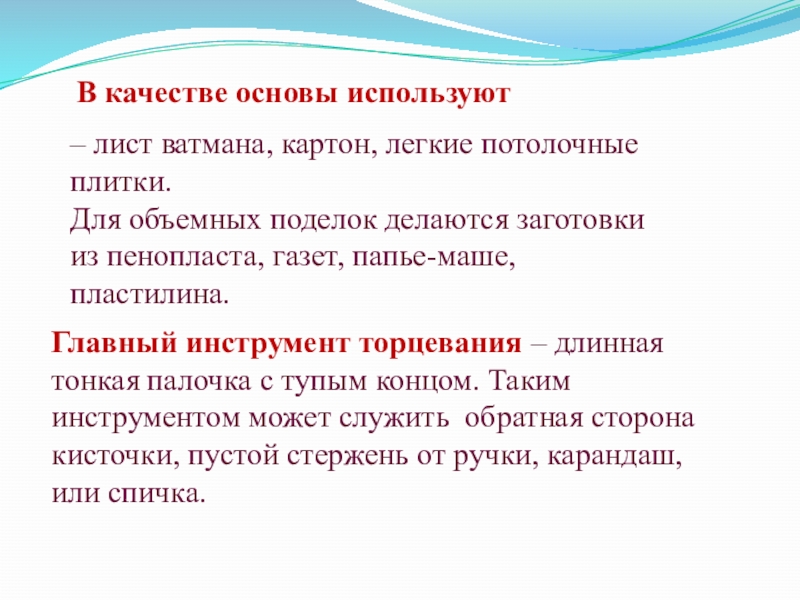 В качестве основы используют

– лист ватмана, картон, легкие потолочные плитки.
Для объемных поделок делаются заготовки из пенопласта, газет, папье-маше, пластилина.

Главный инструмент торцевания – длинная тонкая палочка с тупым концом. Таким инструментом может служить обратная сторона кисточки, пустой стержень от ручки, карандаш, или спичка.